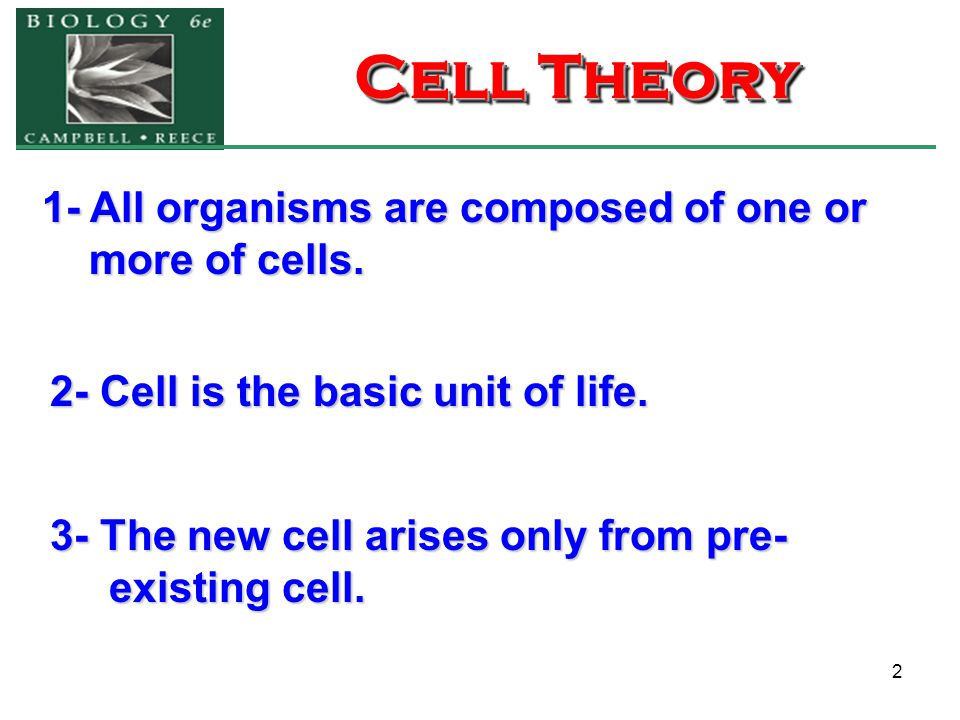 BIOLOGY 6e
CAMPBELL • REECE

CELL THEORY

1- All organisms are composed of one or more of cells.

2- Cell is the basic unit of life.

3- The new cell arises only from pre-existing cell.

2